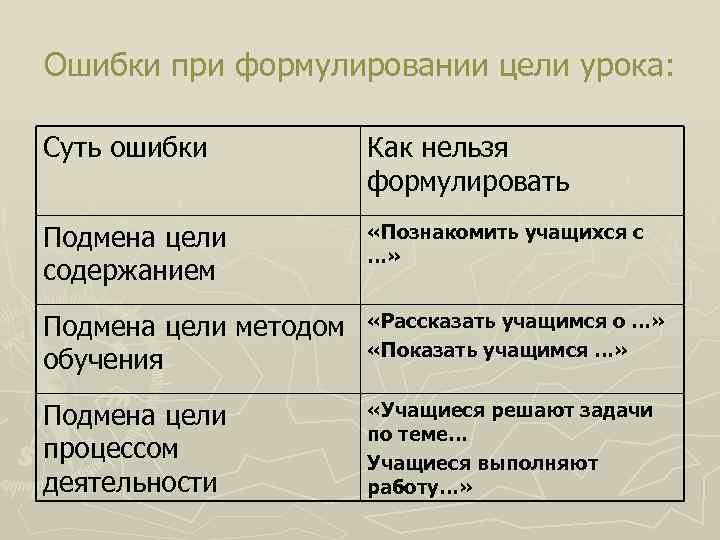 Ошибки при формулировании цели урока:

| Суть ошибки | Как нельзя формулировать |
|---|---|
| Подмена цели содержанием | «Познакомить учащихся с …» |
| Подмена цели методом обучения | «Рассказать учащимся о …» «Показать учащимся …» |
| Подмена цели процессом деятельности | «Учащиеся решают задачи по теме… Учащиеся выполняют работу…» |